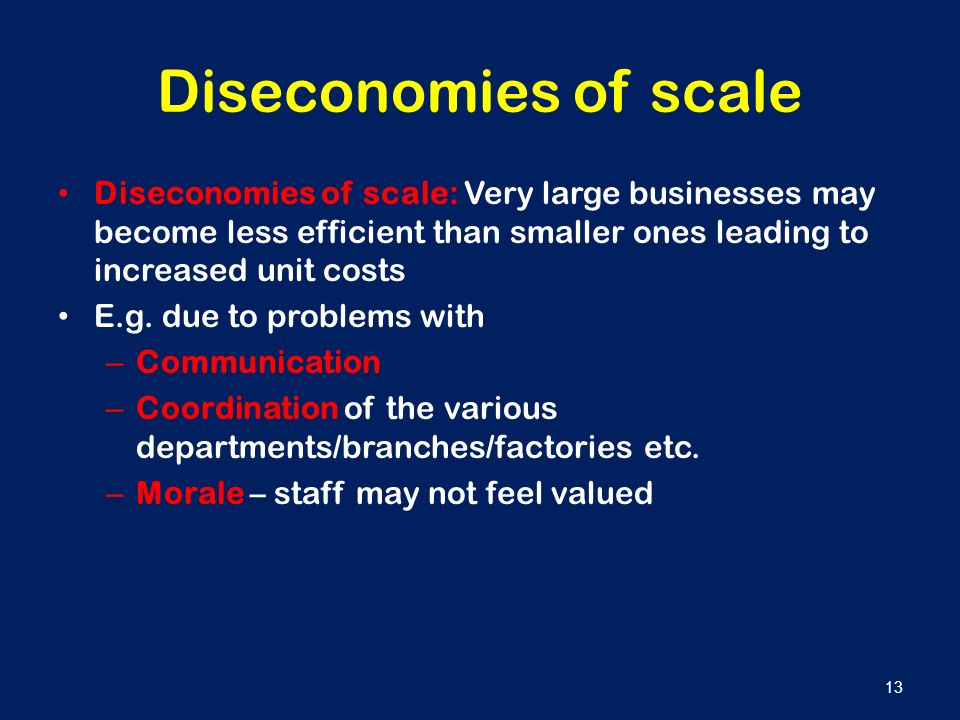 Diseconomies of scale

• Diseconomies of scale: Very large businesses may become less efficient than smaller ones leading to increased unit costs
• E.g. due to problems with
– Communication
– Coordination of the various departments/branches/factories etc.
– Morale – staff may not feel valued

13